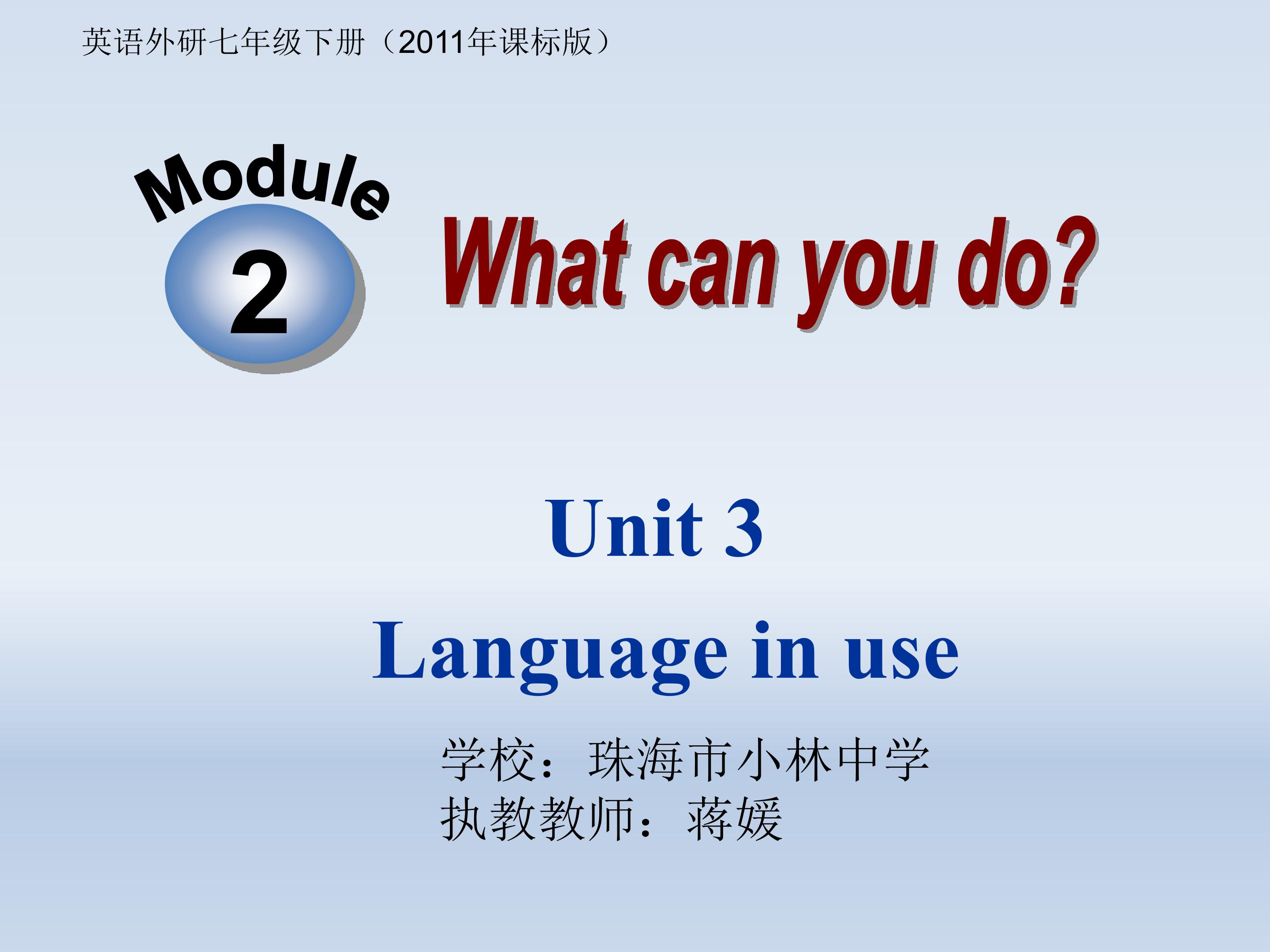 英语外研七年级下册（2011年课标版）

Module
2

What can you do?

Unit 3

Language in use

学校：珠海市小林中学
执教教师：蒋媛